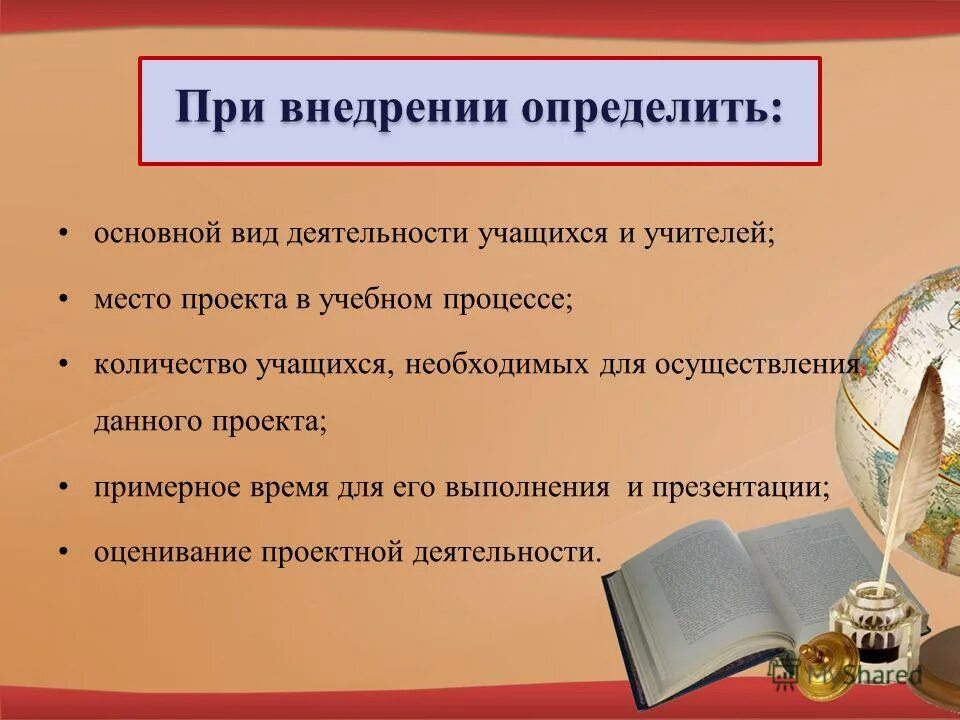 При внедрении определить:

• основной вид деятельности учащихся и учителей;

• место проекта в учебном процессе;

• количество учащихся, необходимых для осуществления данного проекта;

• примерное время для его выполнения и презентации;

• оценивание проектной деятельности.

MyShared